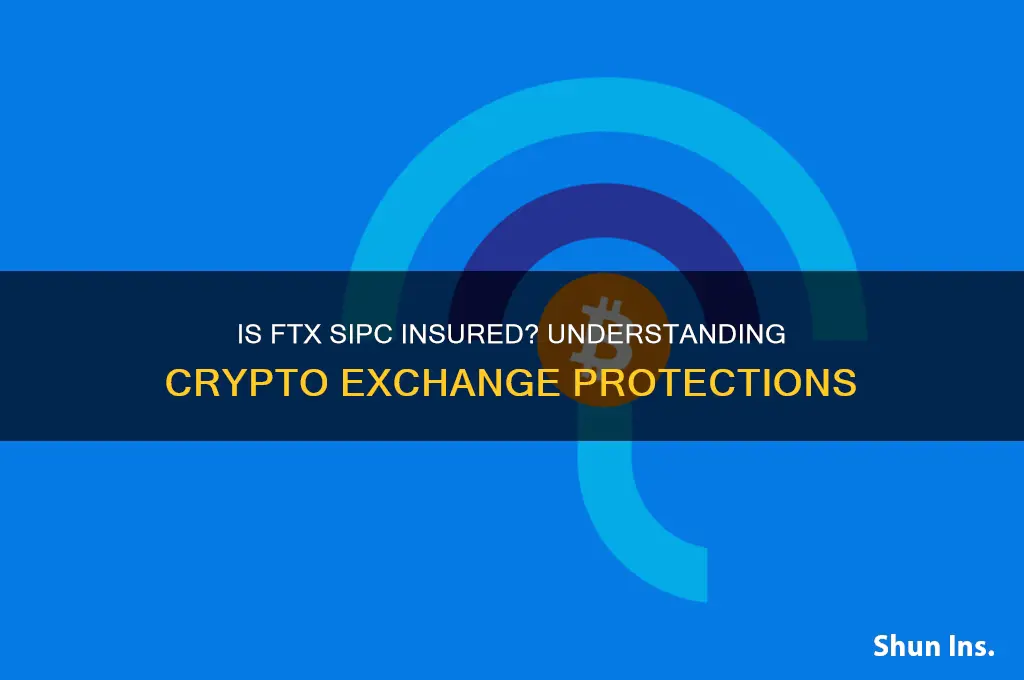 IS FTX SIPC INSURED? UNDERSTANDING CRYPTO EXCHANGE PROTECTIONS

Shun Ins.